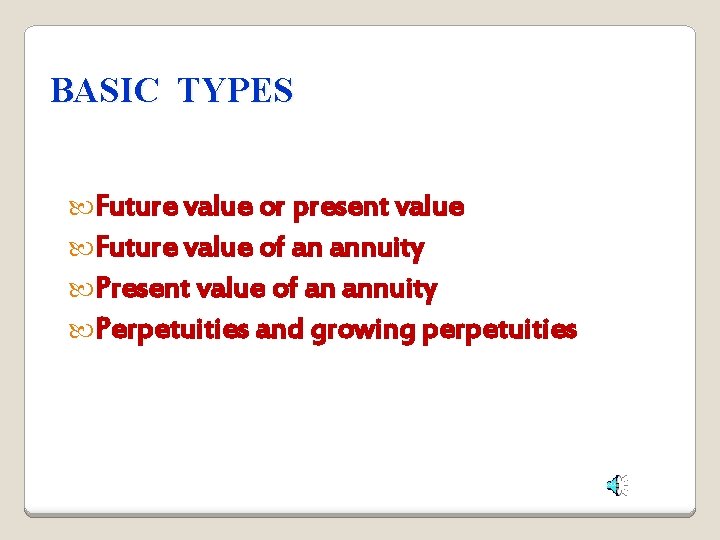 BASIC TYPES

Future value or present value
Future value of an annuity
Present value of an annuity
Perpetuities and growing perpetuities